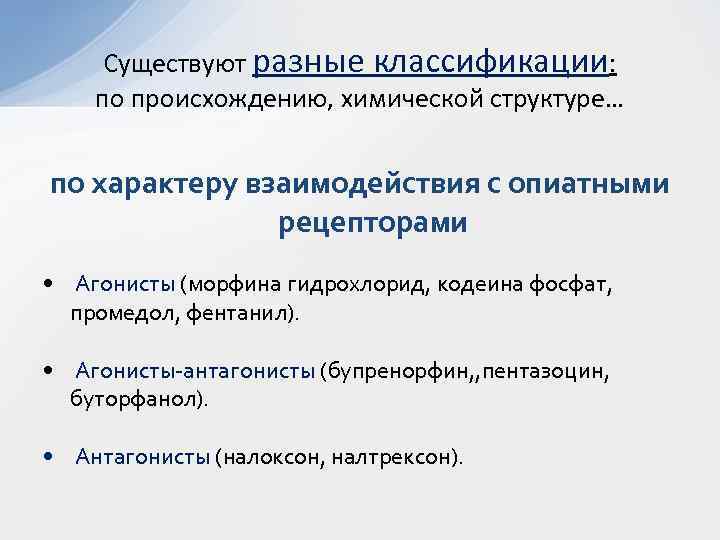 Существуют разные классификации:
по происхождению, химической структуре…

по характеру взаимодействия с опиатными рецепторами

• Агонисты (морфина гидрохлорид, кодеина фосфат, промедол, фентанил).

• Агонисты-антагонисты (бупренорфин,,пентазоцин, буторфанол).

• Антагонисты (налоксон, налтрексон).